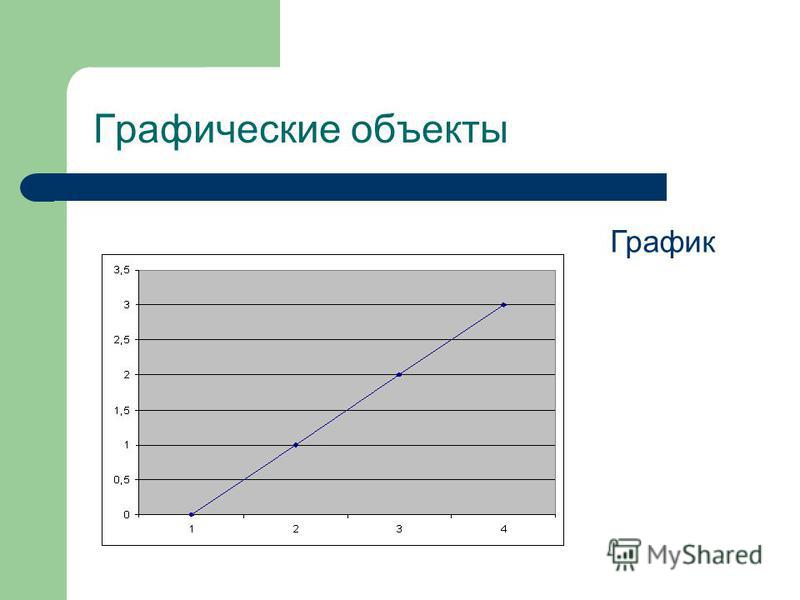 Графические объекты

График

3,5
3
2,5
2
1,5
1
0,5
0
1
2
3
4

MyShared